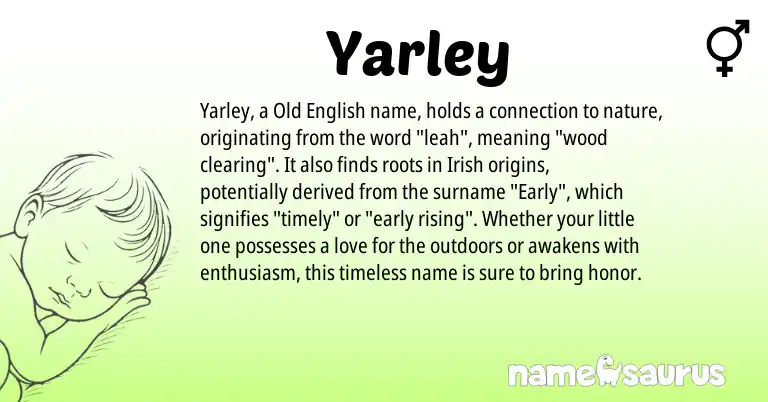 Yarley

Yarley, a Old English name, holds a connection to nature, originating from the word "leah", meaning "wood clearing". It also finds roots in Irish origins, potentially derived from the surname "Early", which signifies "timely" or "early rising". Whether your little one possesses a love for the outdoors or awakens with enthusiasm, this timeless name is sure to bring honor.

namesaurus